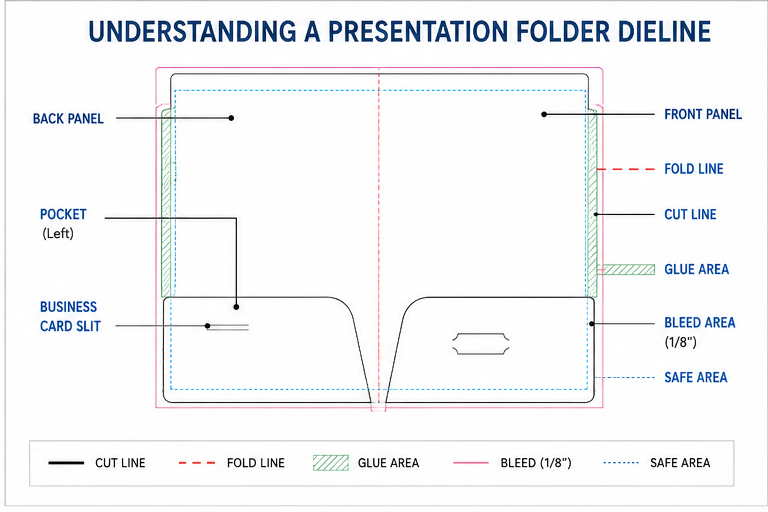 UNDERSTANDING A PRESENTATION FOLDER DIELINE

BACK PANEL

POCKET
(Left)

BUSINESS
CARD SLIT

FRONT PANEL

FOLD LINE

CUT LINE

GLUE AREA

BLEED AREA
(1/8")

SAFE AREA

CUT LINE
FOLD LINE
GLUE AREA
BLEED (1/8")
SAFE AREA